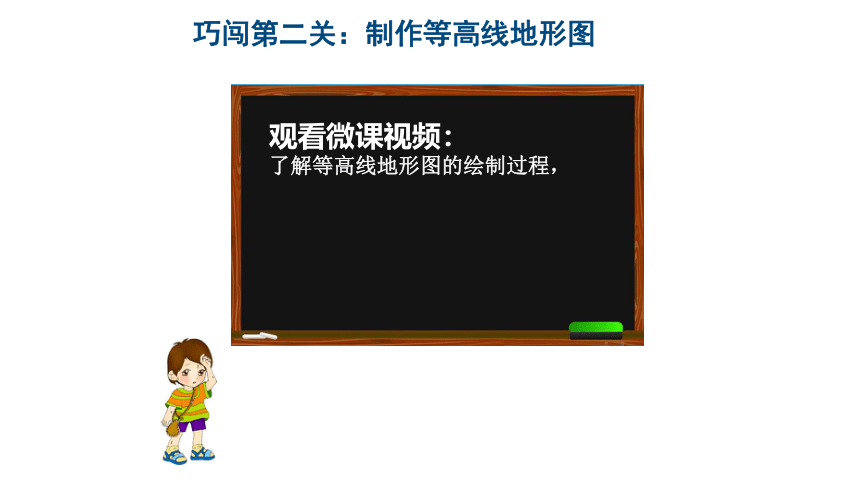 巧闯第二关：制作等高线地形图

观看微课视频：
了解等高线地形图的绘制过程，